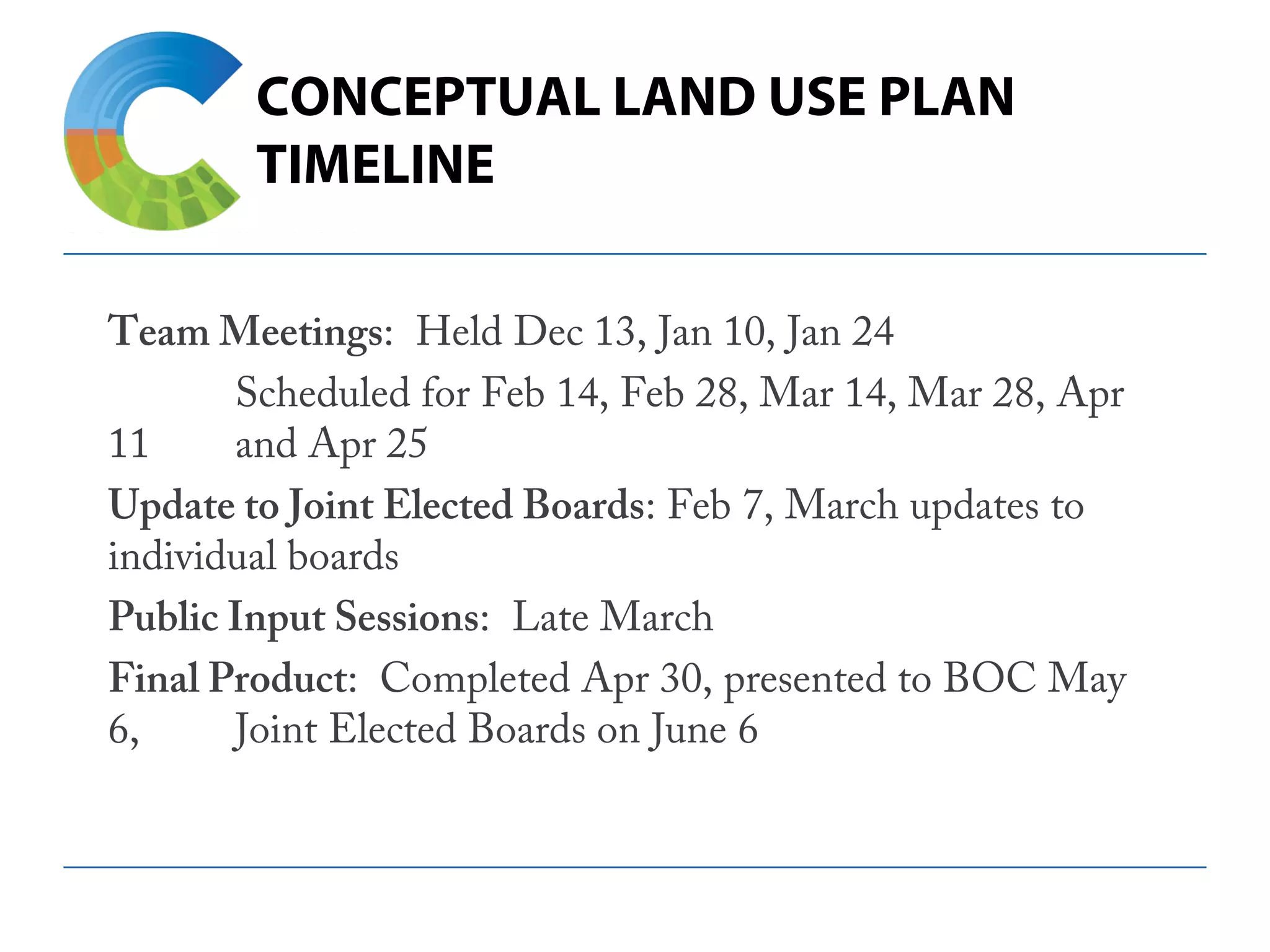 CONCEPTUAL LAND USE PLAN TIMELINE

Team Meetings: Held Dec 13, Jan 10, Jan 24

Scheduled for Feb 14, Feb 28, Mar 14, Mar 28, Apr 11 and Apr 25

Update to Joint Elected Boards: Feb 7, March updates to individual boards

Public Input Sessions: Late March

Final Product: Completed Apr 30, presented to BOC May 6, Joint Elected Boards on June 6